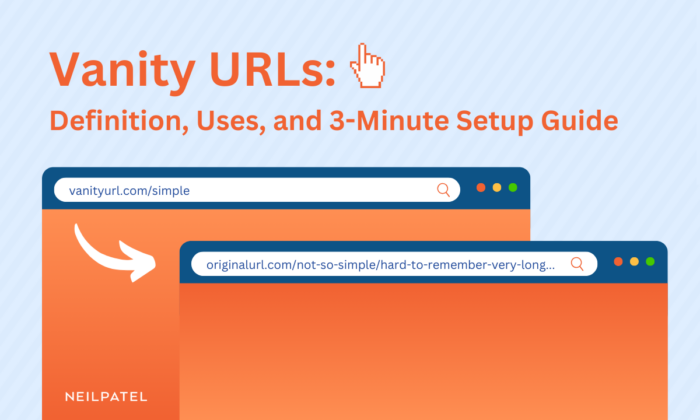 Vanity URLs:
Definition, Uses, and 3-Minute Setup Guide

vanityurl.com/simple

originalurl.com/not-so-simple/hard-to-remember-very-long...

NEILPATEL